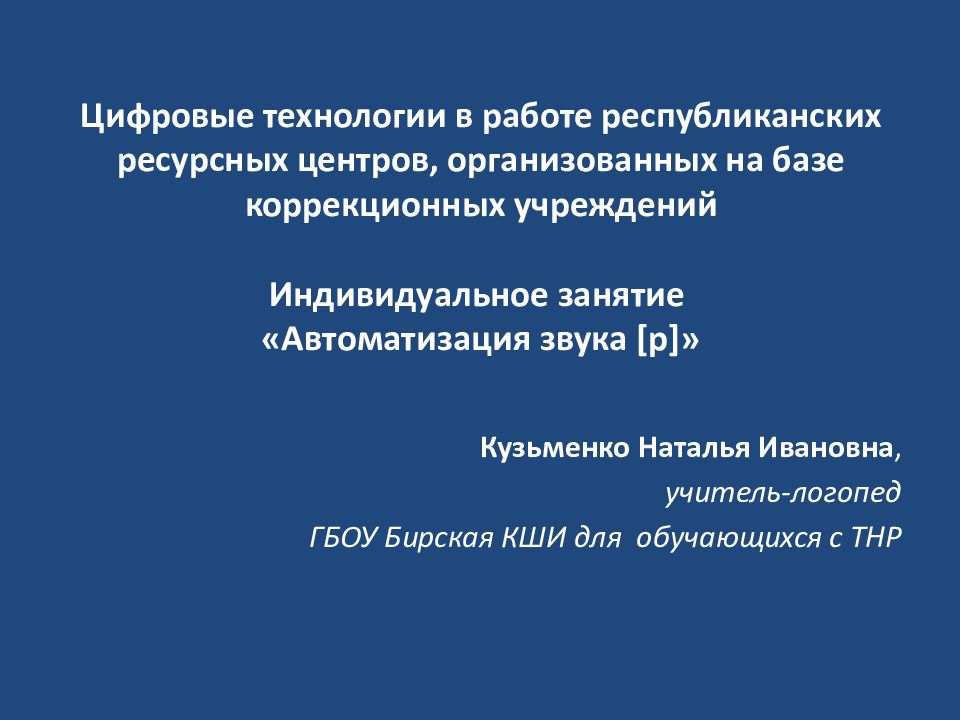 Цифровые технологии в работе республиканских ресурсных центров, организованных на базе коррекционных учреждений

Индивидуальное занятие
«Автоматизация звука [р]»

Кузьменко Наталья Ивановна,
учитель-логопед
ГБОУ Бирская КШИ для обучающихся с ТНР